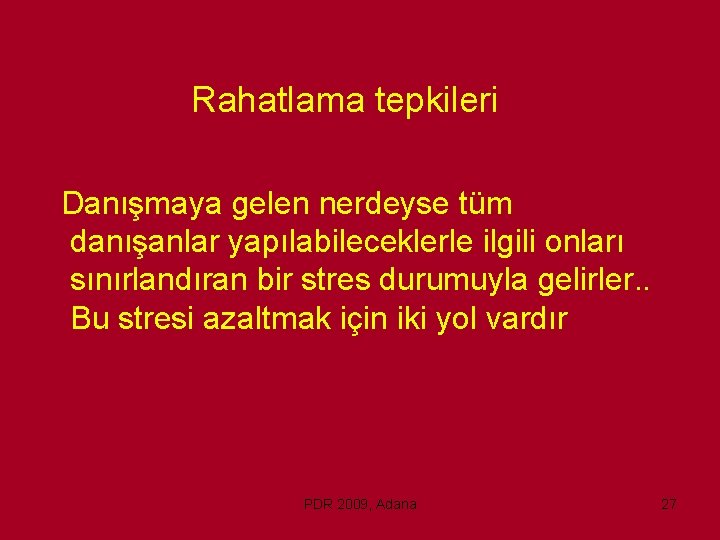 Rahatlama tepkileri

Danışmaya gelen nerdeyse tüm danışanlar yapılabileceklerle ilgili onları sınırlandıran bir stres durumuyla gelirler.. Bu stresi azaltmak için iki yol vardır

PDR 2009, Adana

27